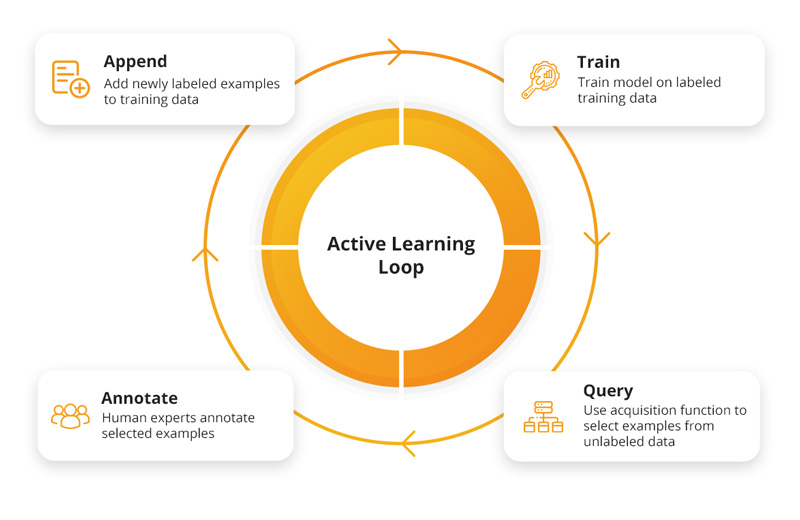 Append
Add newly labeled examples to training data

Train
Train model on labeled training data

Active Learning Loop

Annotate
Human experts annotate selected examples

Query
Use acquisition function to select examples from unlabeled data